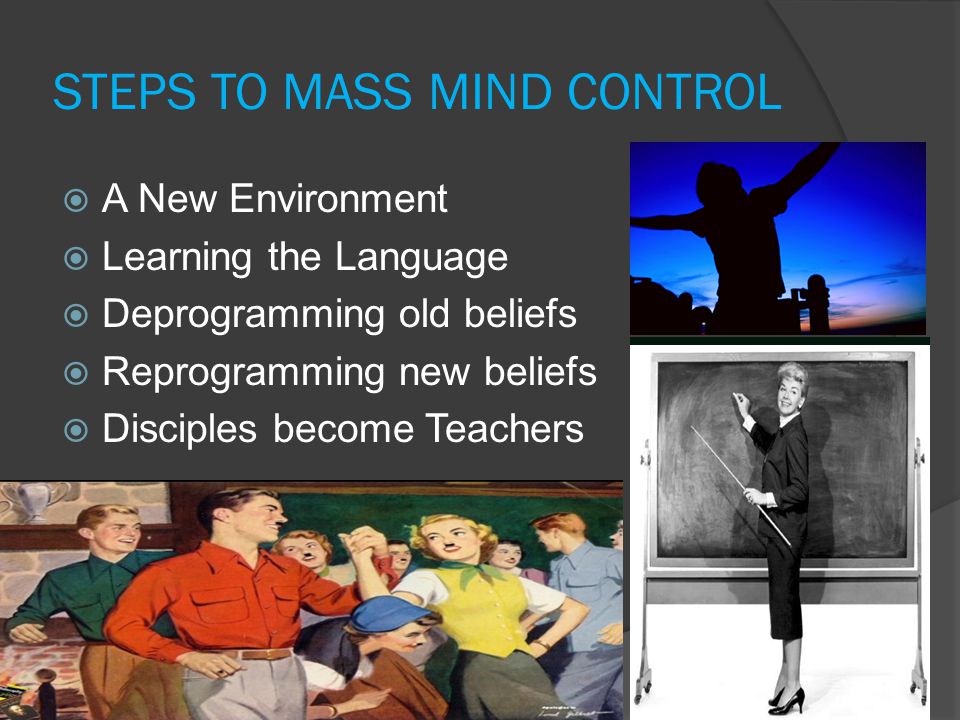 STEPS TO MASS MIND CONTROL

A New Environment
Learning the Language
Deprogramming old beliefs
Reprogramming new beliefs
Disciples become Teachers